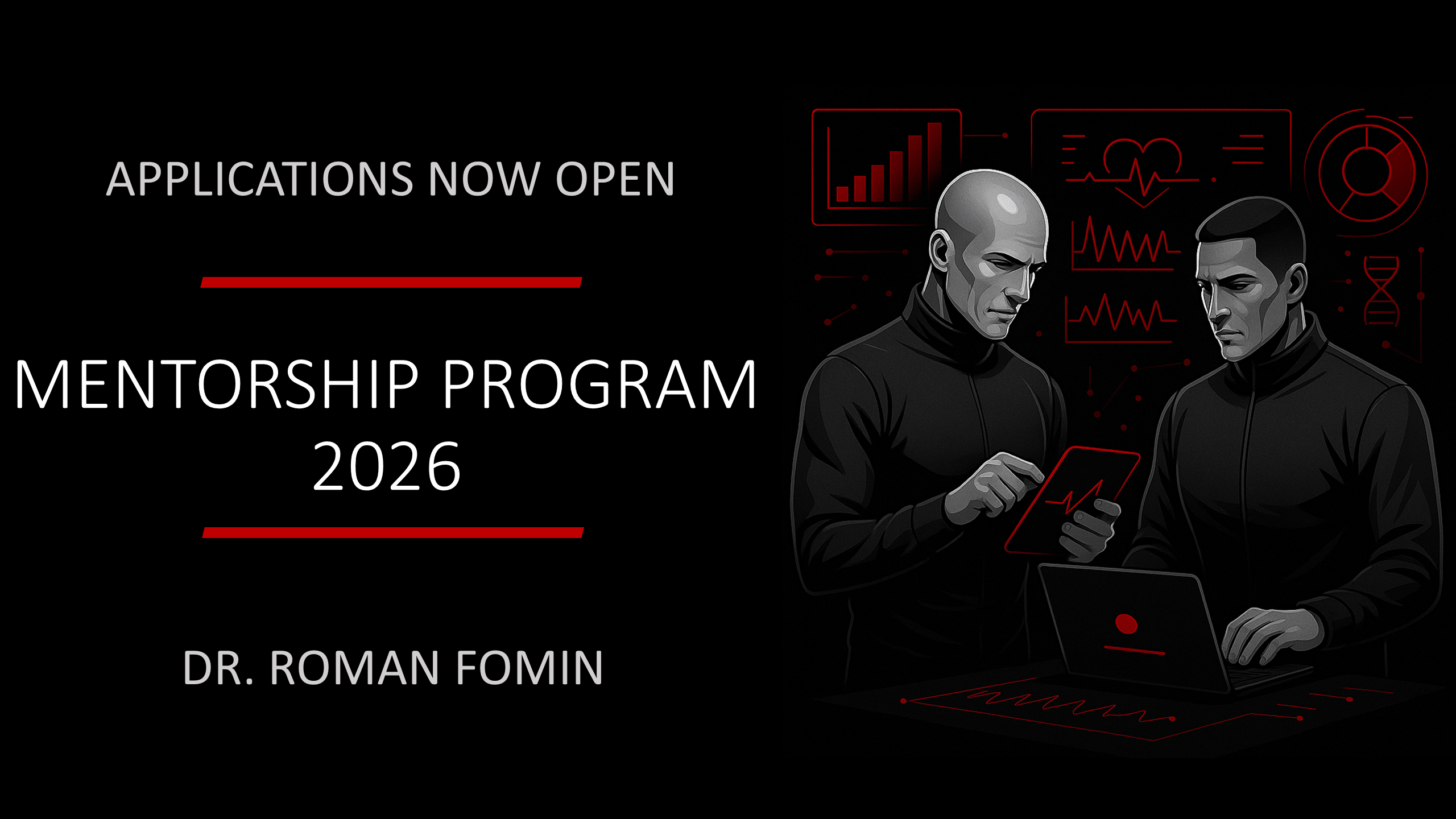 APPLICATIONS NOW OPEN

MENTORSHIP PROGRAM 2026

DR. ROMAN FOMIN